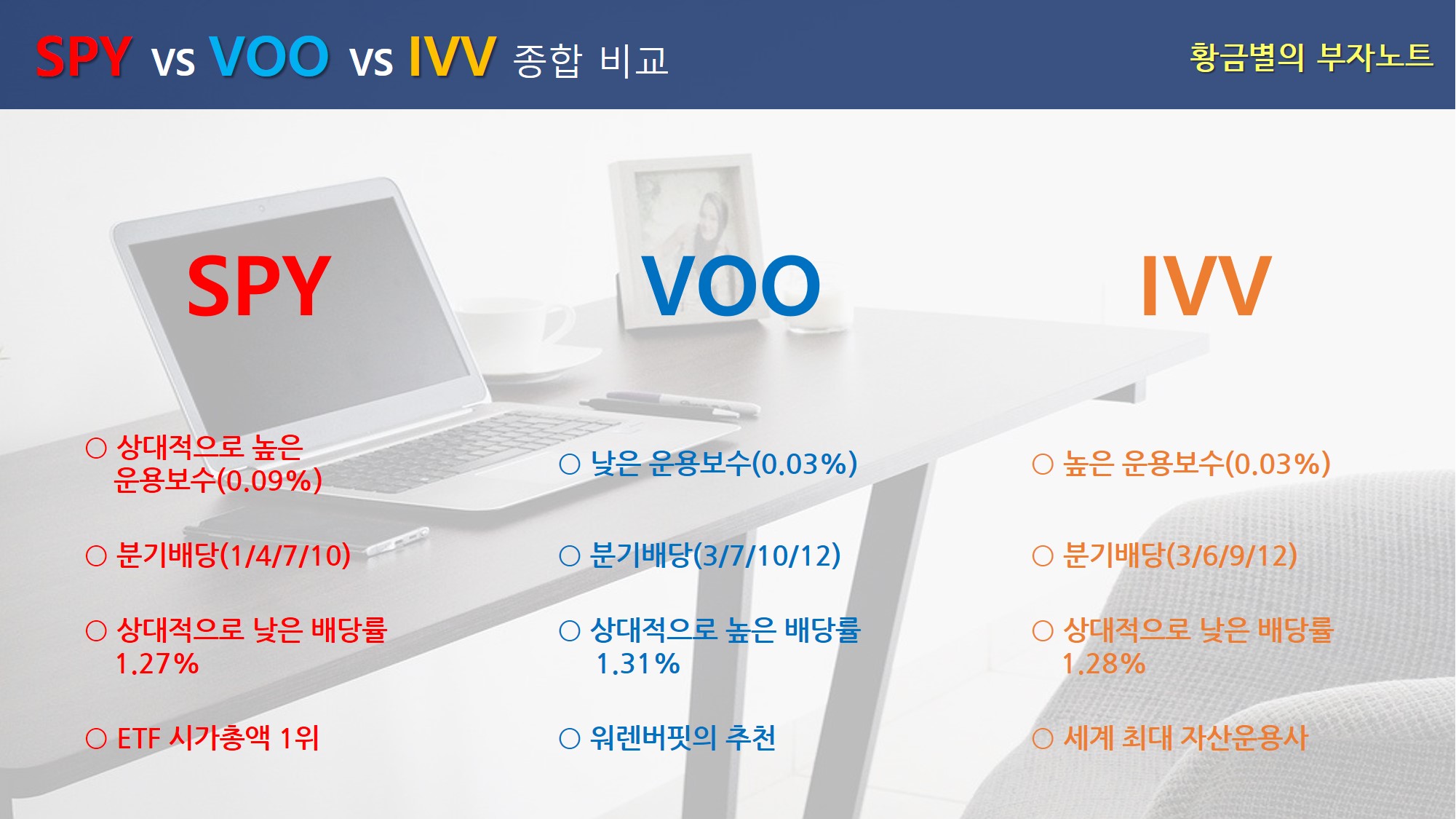 SPY vs VOO vs IVV 종합 비교

황금별의 부자노트

SPY

○ 상대적으로 높은 운용보수(0.09%)

○ 분기배당(1/4/7/10)

○ 상대적으로 낮은 배당률 1.27%

○ ETF 시가총액 1위

VOO

○ 낮은 운용보수(0.03%)

○ 분기배당(3/7/10/12)

○ 상대적으로 높은 배당률 1.31%

○ 워렌버핏의 추천

IVV

○ 높은 운용보수(0.03%)

○ 분기배당(3/6/9/12)

○ 상대적으로 낮은 배당률 1.28%

○ 세계 최대 자산운용사